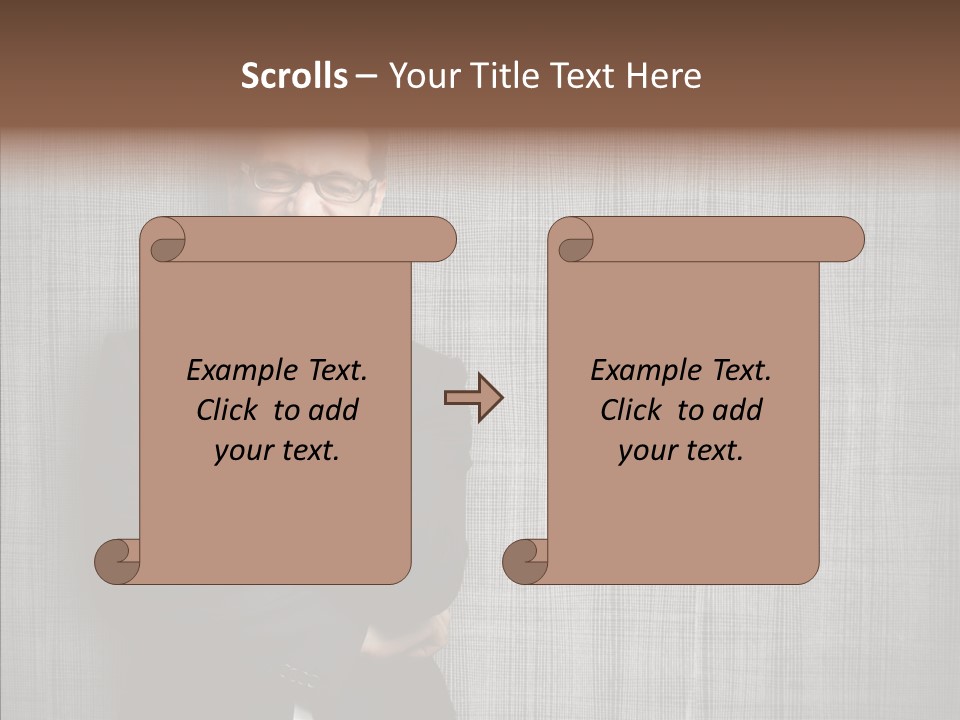 Scrolls – Your Title Text Here

Example Text. Click to add your text.

Example Text. Click to add your text.